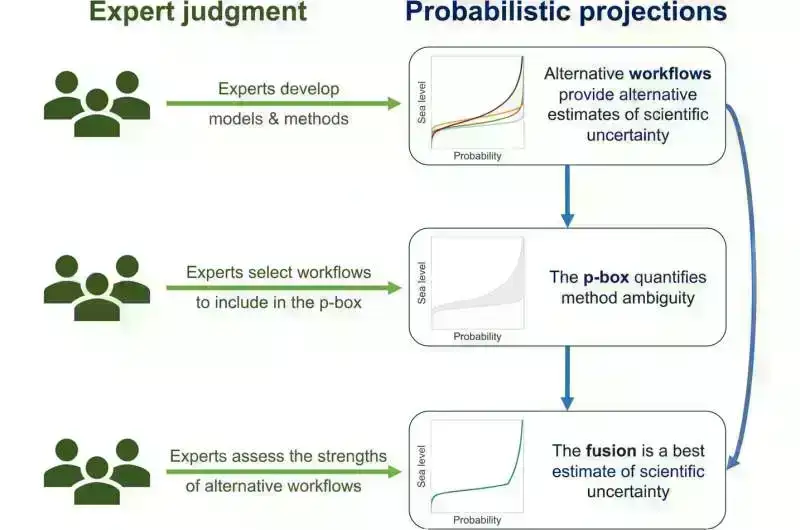 Expert judgment

Probabilistic projections

Experts develop models & methods

Sea level

Probability

Alternative workflows provide alternative estimates of scientific uncertainty

Experts select workflows to include in the p-box

Sea level

Probability

The p-box quantifies method ambiguity

Experts assess the strengths of alternative workflows

Sea level

Probability

The fusion is a best estimate of scientific uncertainty